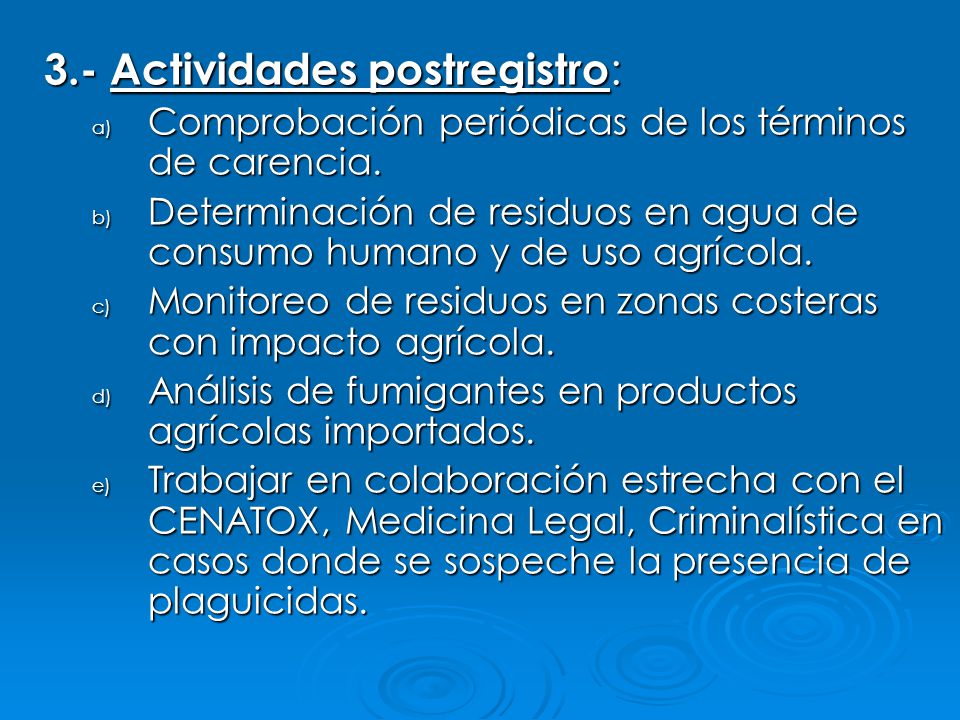 3.- Actividades postregistro:

a) Comprobación periódicas de los términos de carencia.

b) Determinación de residuos en agua de consumo humano y de uso agrícola.

c) Monitoreo de residuos en zonas costeras con impacto agrícola.

d) Análisis de fumigantes en productos agrícolas importados.

e) Trabajar en colaboración estrecha con el CENATOX, Medicina Legal, Criminalística en casos donde se sospeche la presencia de plaguicidas.